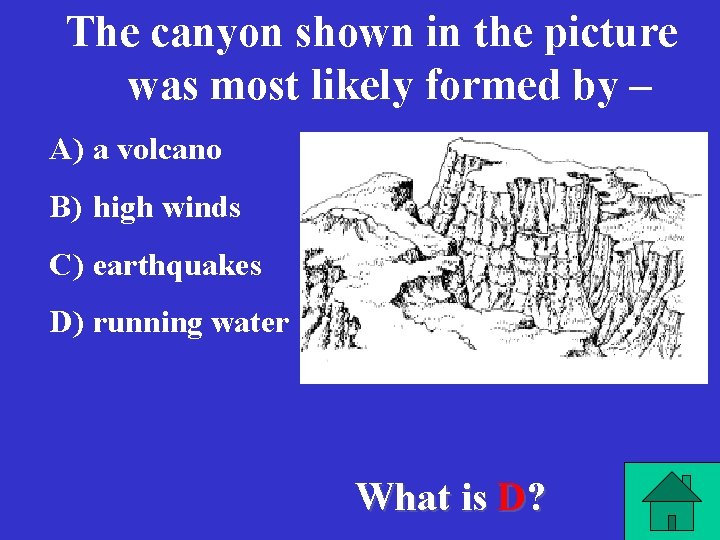 The canyon shown in the picture was most likely formed by –

A) a volcano

B) high winds

C) earthquakes

D) running water

What is D?